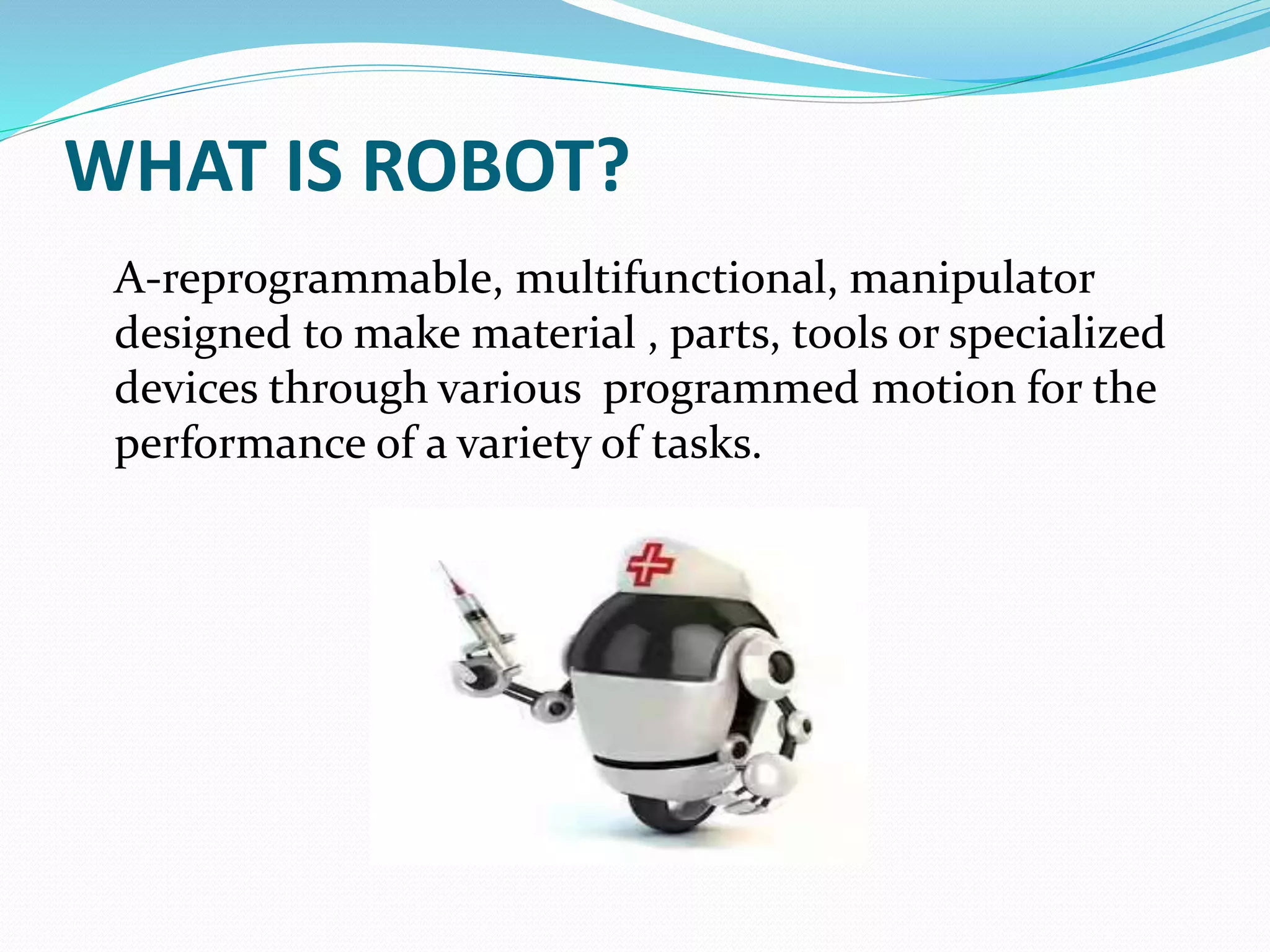 WHAT IS ROBOT?

A-reprogrammable, multifunctional, manipulator designed to make material , parts, tools or specialized devices through various programmed motion for the performance of a variety of tasks.